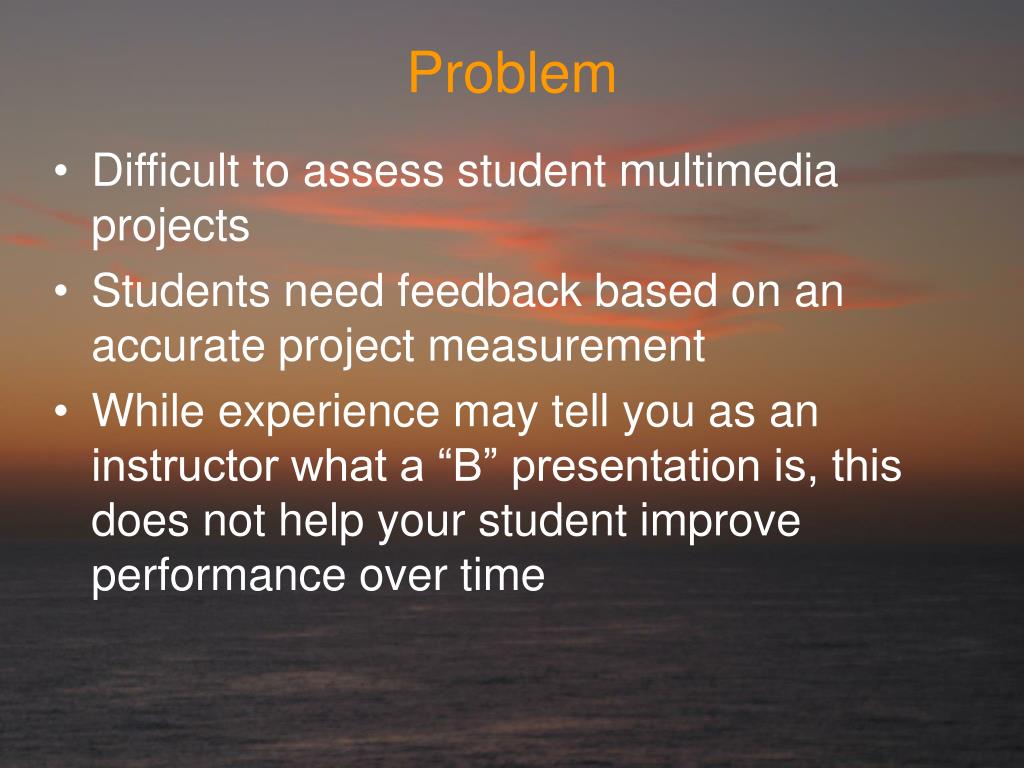 Problem

• Difficult to assess student multimedia projects
• Students need feedback based on an accurate project measurement
• While experience may tell you as an instructor what a “B” presentation is, this does not help your student improve performance over time